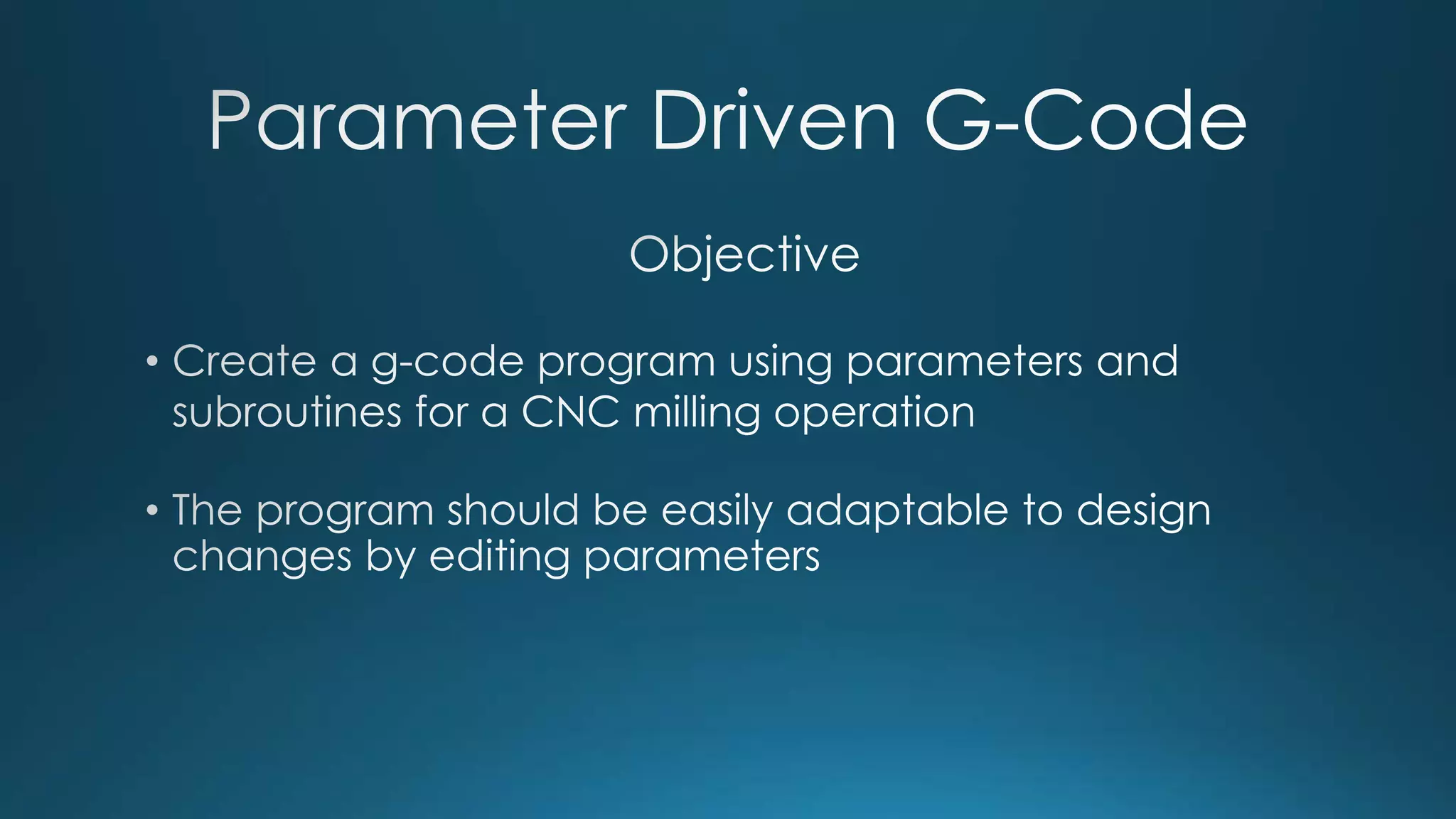 Parameter Driven G-Code

Objective

• Create a g-code program using parameters and subroutines for a CNC milling operation

• The program should be easily adaptable to design changes by editing parameters